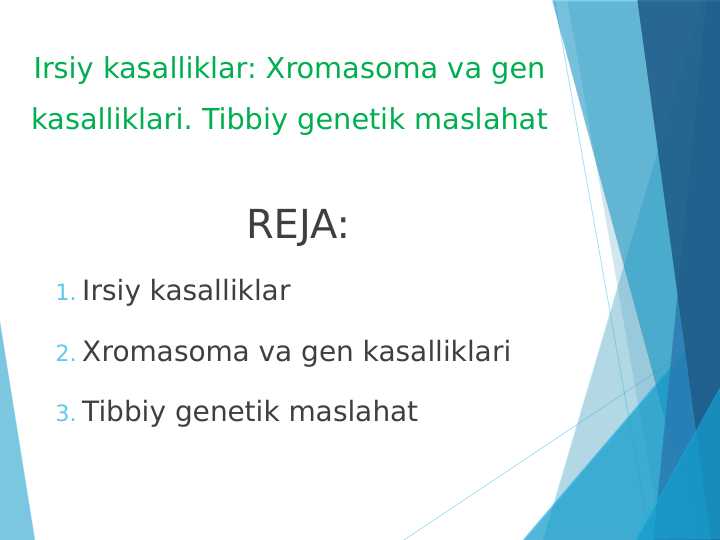 Irsiy kasalliklar: Xromasoma va gen kasalliklari. Tibbiy genetik maslahat

REJA:

1. Irsiy kasalliklar
2. Xromasoma va gen kasalliklari
3. Tibbiy genetik maslahat